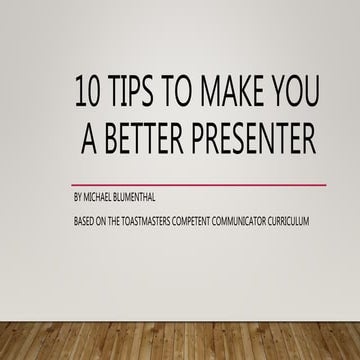 10 TIPS TO MAKE YOU A BETTER PRESENTER

BY MICHAEL BLUMENTHAL

BASED ON THE TOASTMASTERS COMPETENT COMMUNICATOR CURRICULUM